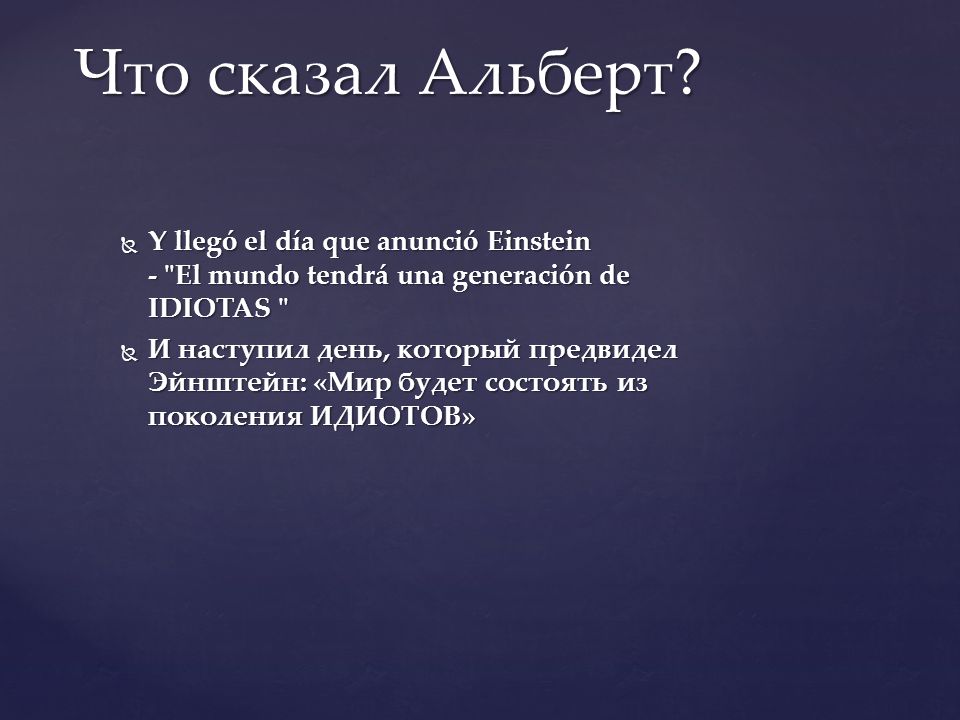 Что сказал Альберт?

Y llegó el día que anunció Einstein - "El mundo tendrá una generación de IDIOTAS "

И наступил день, который предвидел Эйнштейн: «Мир будет состоять из поколения ИДИОТОВ»